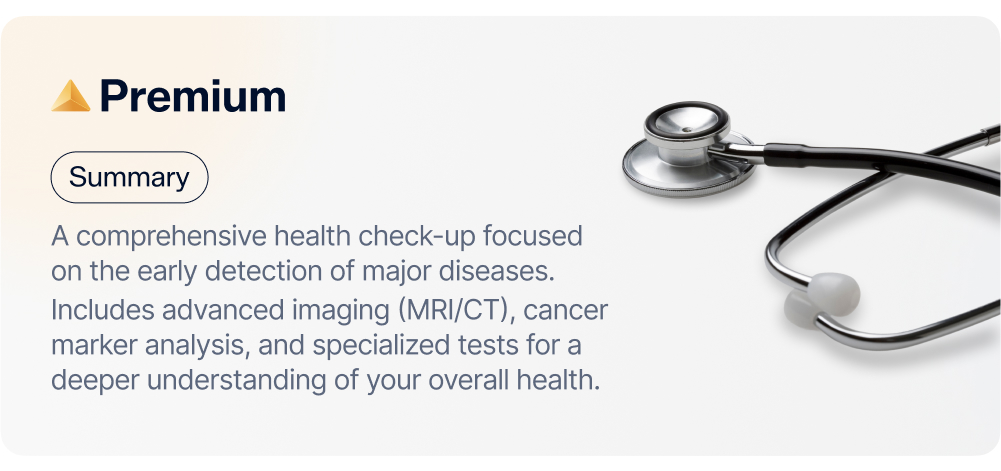 Premium

Summary

A comprehensive health check-up focused on the early detection of major diseases.

Includes advanced imaging (MRI/CT), cancer marker analysis, and specialized tests for a deeper understanding of your overall health.